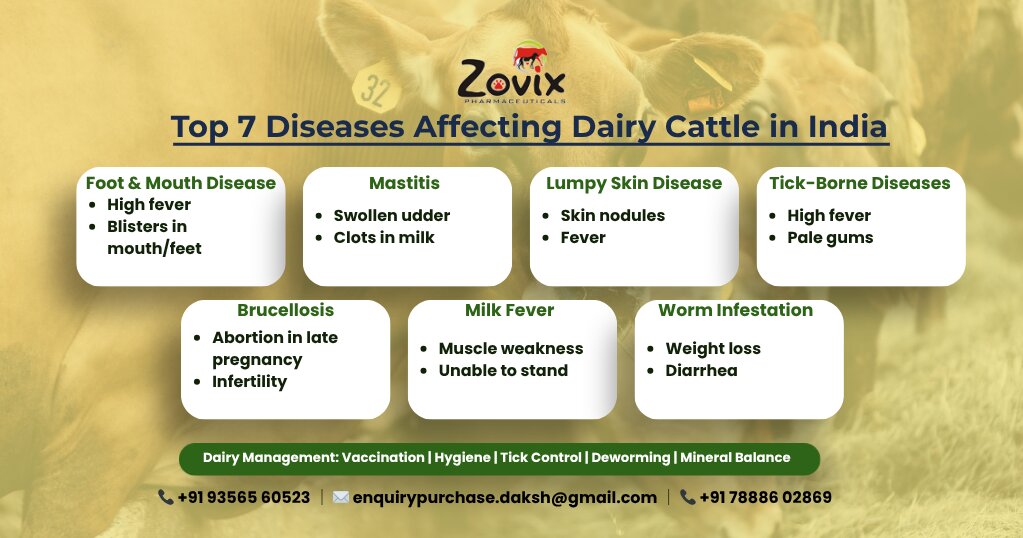 32

Zovix
PHARMACEUTICALS

Top 7 Diseases Affecting Dairy Cattle in India

Foot & Mouth Disease
- High fever
- Blisters in mouth/feet

Mastitis
- Swollen udder
- Clots in milk

Lumpy Skin Disease
- Skin nodules
- Fever

Tick-Borne Diseases
- High fever
- Pale gums

Brucellosis
- Abortion in late pregnancy
- Infertility

Milk Fever
- Muscle weakness
- Unable to stand

Worm Infestation
- Weight loss
- Diarrhea

Dairy Management: Vaccination | Hygiene | Tick Control | Deworming | Mineral Balance

+91 93565 60523 | enquirypurchase.daksh@gmail.com | +91 78886 02869